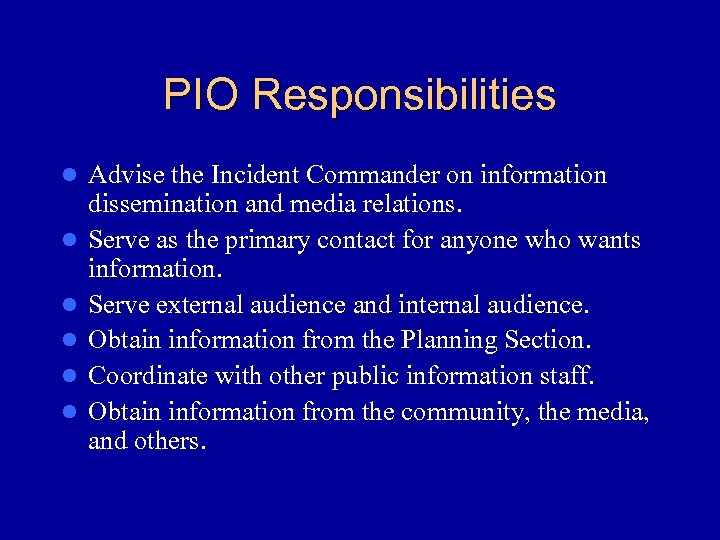 PIO Responsibilities

- Advise the Incident Commander on information dissemination and media relations.
- Serve as the primary contact for anyone who wants information.
- Serve external audience and internal audience.
- Obtain information from the Planning Section.
- Coordinate with other public information staff.
- Obtain information from the community, the media, and others.